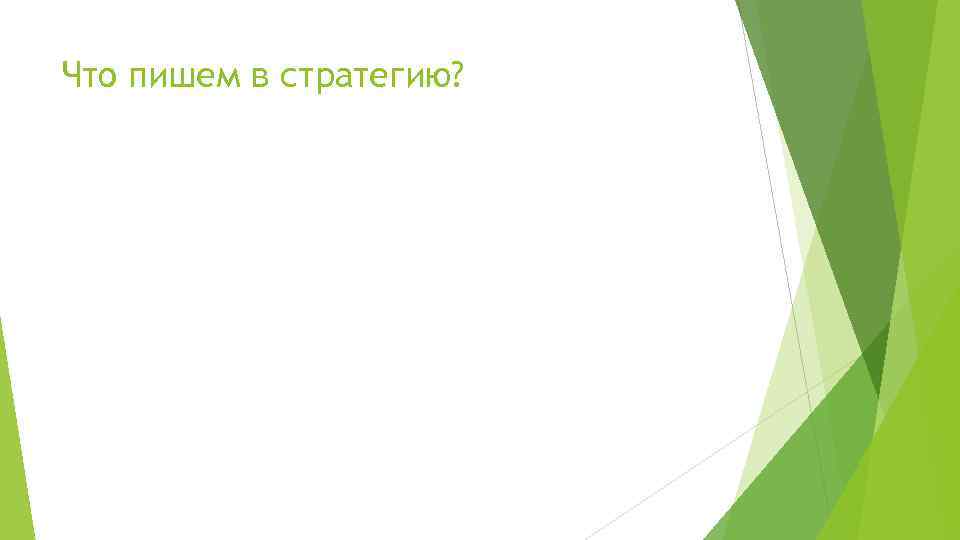 Что пишем в стратегию?